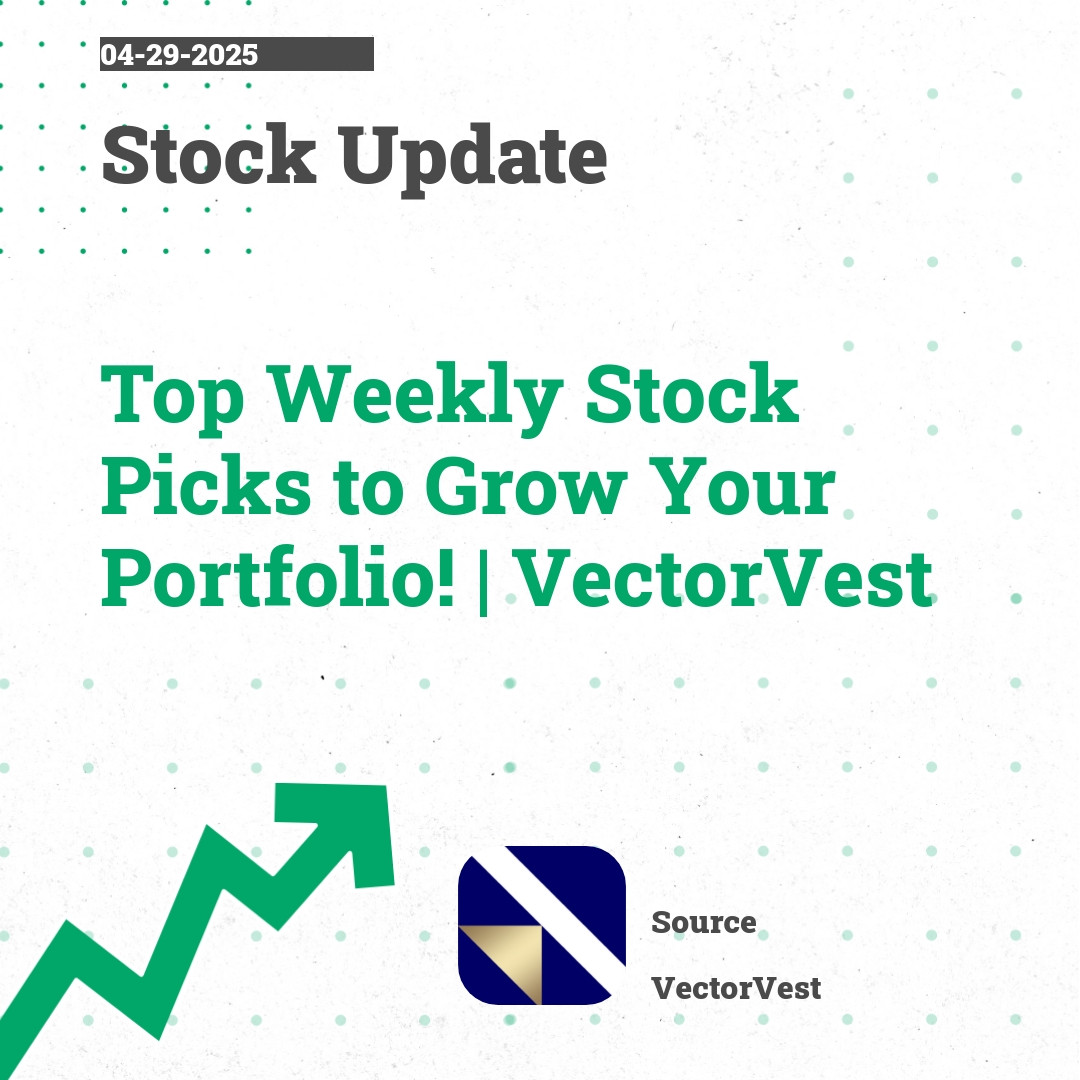 04-29-2025

Stock Update

Top Weekly Stock Picks to Grow Your Portfolio! | VectorVest

Source

VectorVest